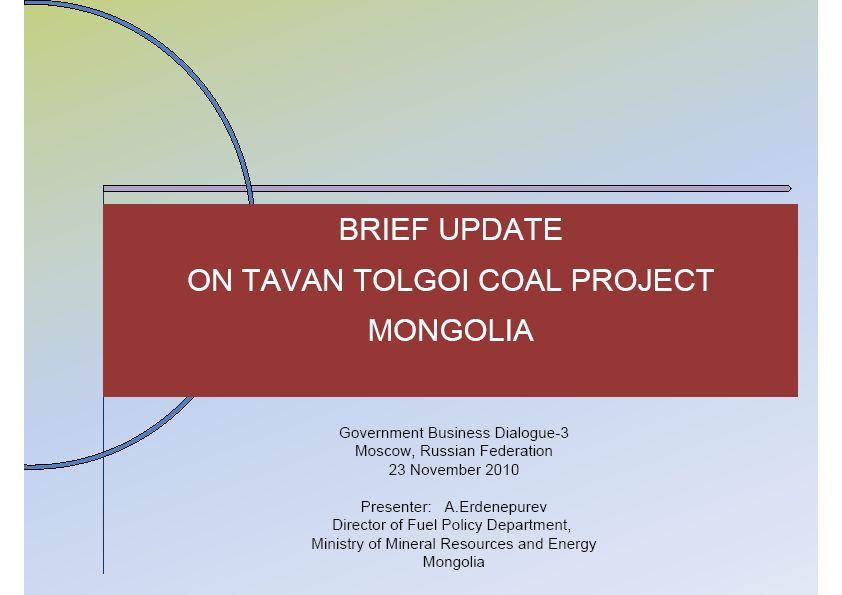 BRIEF UPDATE
ON TAVAN TOLGOI COAL PROJECT
MONGOLIA

Government Business Dialogue-3
Moscow, Russian Federation
23 November 2010

Presenter: A.Erdenepurev
Director of Fuel Policy Department,
Ministry of Mineral Resources and Energy
Mongolia